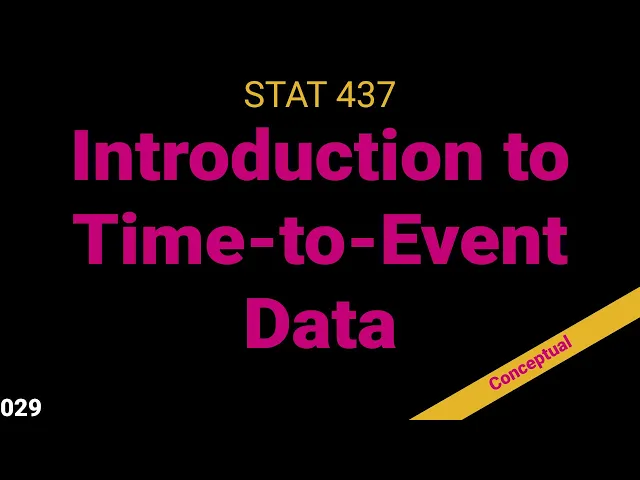 STAT 437

Introduction to Time-to-Event Data

Conceptual

029